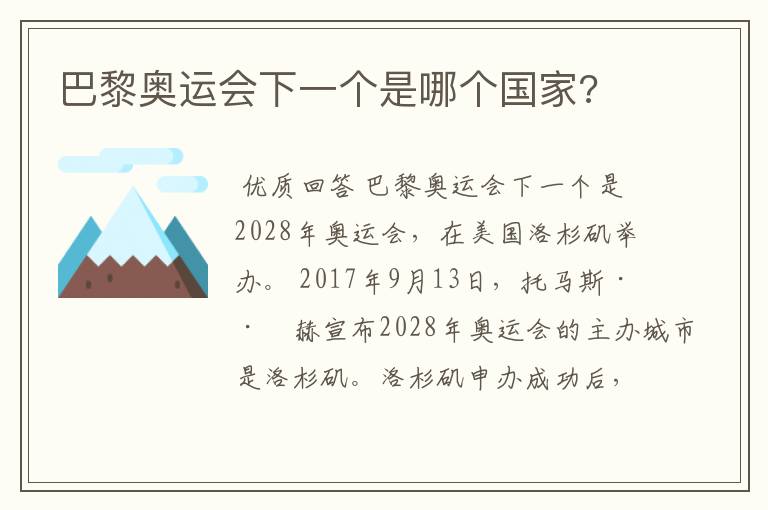 巴黎奥运会下一个是哪个国家？

优质回答 巴黎奥运会下一个是2028年奥运会，在美国洛杉矶举办。2017年9月13日，托马斯·· 赫宣布2028年奥运会的主办城市是洛杉矶。洛杉矶申办成功后，